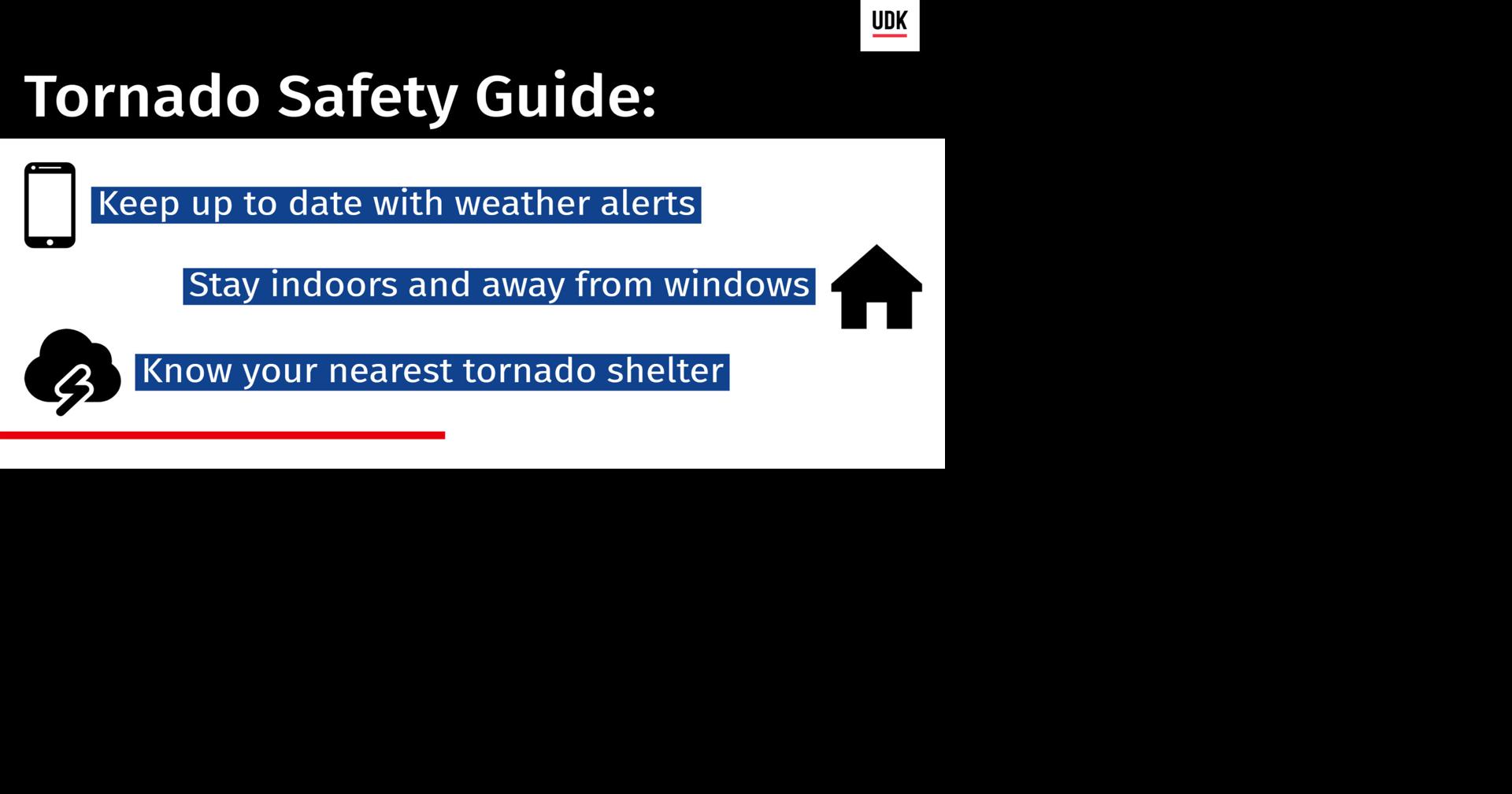 UDK

Tornado Safety Guide:

Keep up to date with weather alerts

Stay indoors and away from windows

Know your nearest tornado shelter